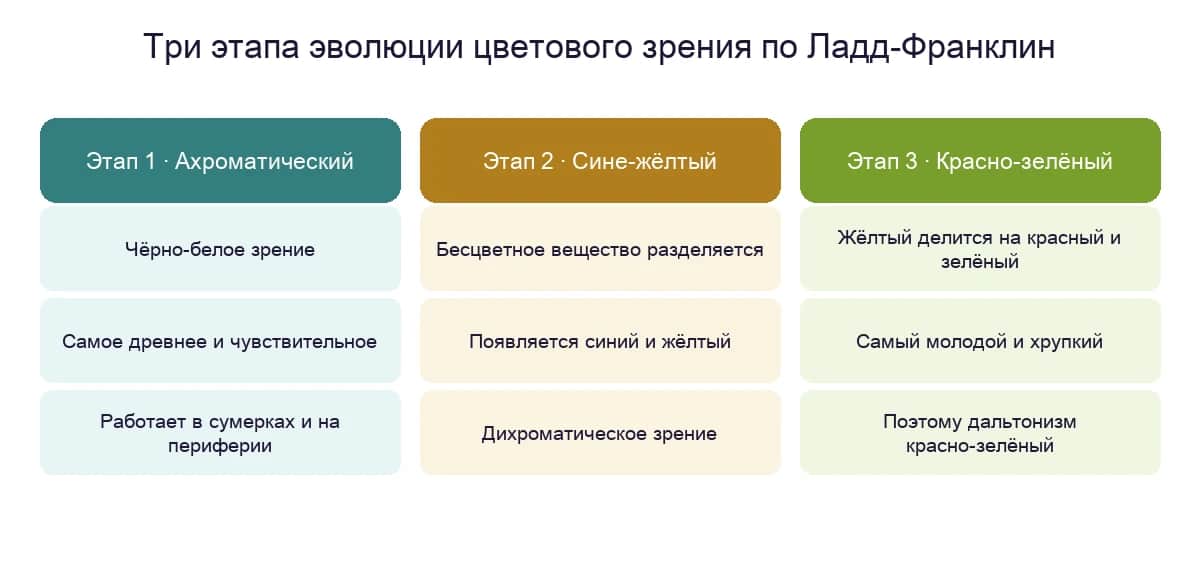 Три этапа эволюции цветового зрения по Ладд-Франклин

Этап 1 · Ахроматический

Чёрно-белое зрение

Самое древнее и чувствительное

Работает в сумерках и на периферии

Этап 2 · Сине-жёлтый

Бесцветное вещество разделяется

Появляется синий и жёлтый

Дихроматическое зрение

Этап 3 · Красно-зелёный

Жёлтый делится на красный и зелёный

Самый молодой и хрупкий

Поэтому дальтонизм красно-зелёный